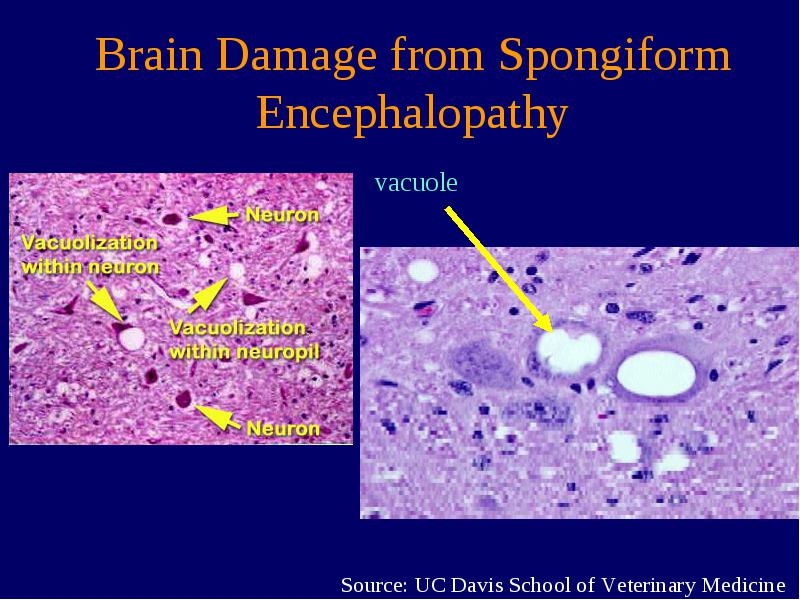 Brain Damage from Spongiform Encephalopathy

Neuron

Vacuolization within neuron

Vacuolization within neuropil

Neuron

vacuole

Source: UC Davis School of Veterinary Medicine